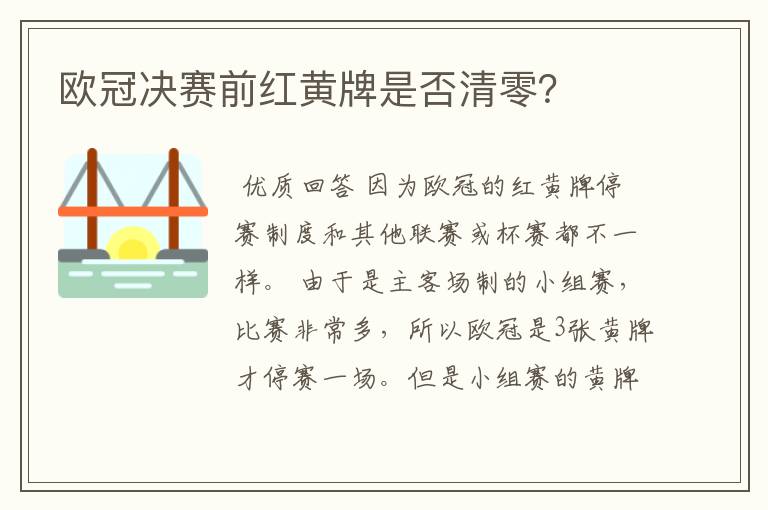 欧冠决赛前红黄牌是否清零?

优质回答 因为欧冠的红黄牌停赛制度和其他联赛或杯赛都不一样。 由于是主客场制的小组赛，比赛非常多，所以欧冠是3张黄牌才停赛一场。但是小组赛的黄牌